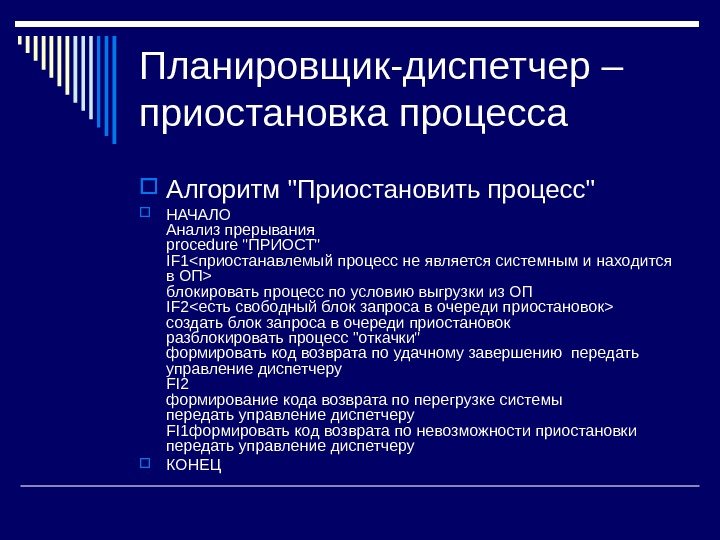 Планировщик-диспетчер – приостановка процесса

Алгоритм "Приостановить процесс"

НАЧАЛО
Анализ прерывания
procedure "ПРИОСТ"
IF1<приостанавлемый процесс не является системным и находится в ОП>
блокировать процесс по условию выгрузки из ОП
IF2<есть свободный блок запроса в очереди приостановок>
создать блок запроса в очереди приостановок
разблокировать процесс "откачки"
формировать код возврата по удачному завершению передать управление диспетчеру
FI2
формирование кода возврата по перегрузке системы
передать управление диспетчеру
FI1формировать код возврата по невозможности приостановки
передать управление диспетчеру

КОНЕЦ